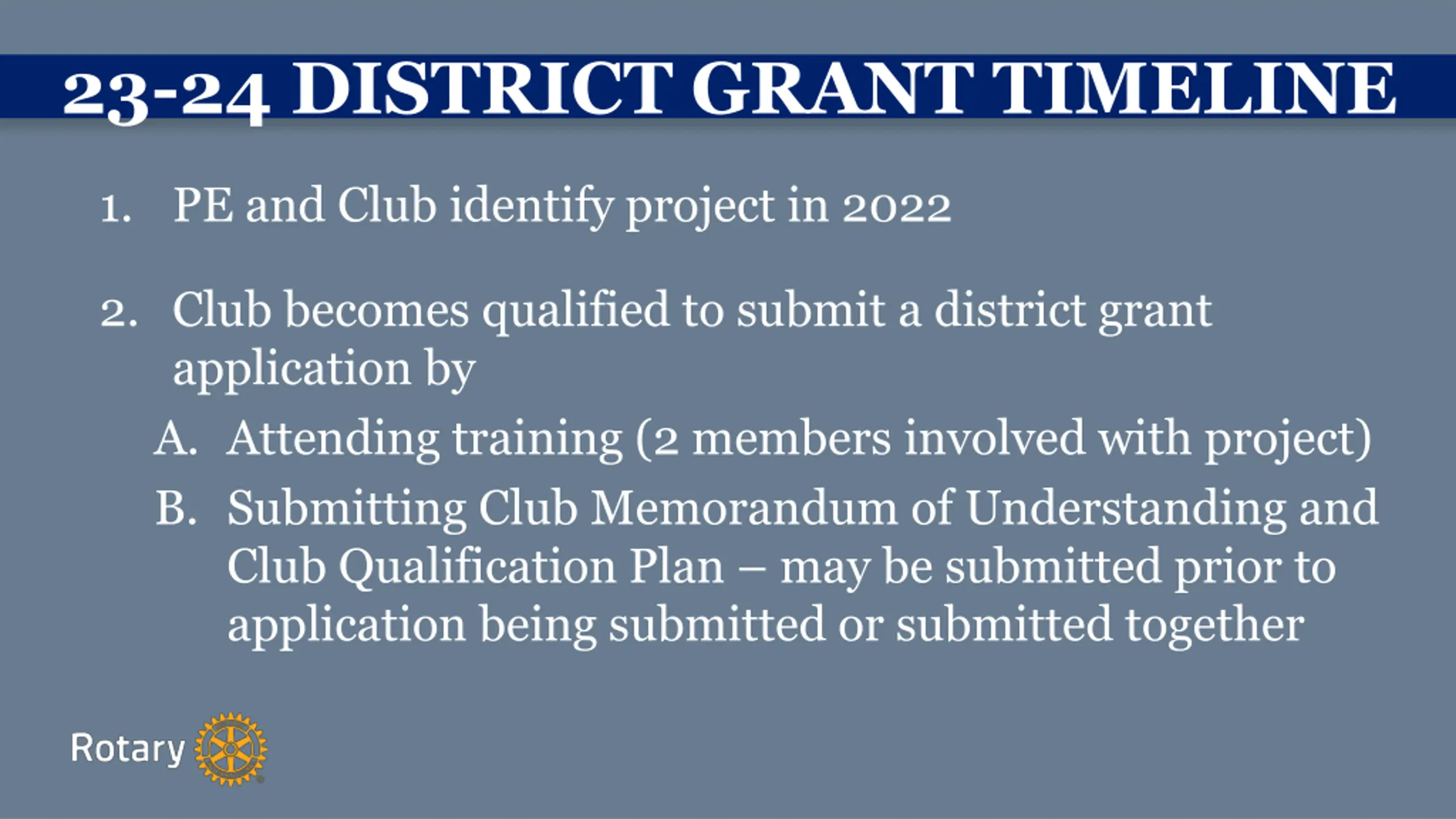 23-24 DISTRICT GRANT TIMELINE

1. PE and Club identify project in 2022

2. Club becomes qualified to submit a district grant application by

A. Attending training (2 members involved with project)

B. Submitting Club Memorandum of Understanding and Club Qualification Plan – may be submitted prior to application being submitted or submitted together

Rotary